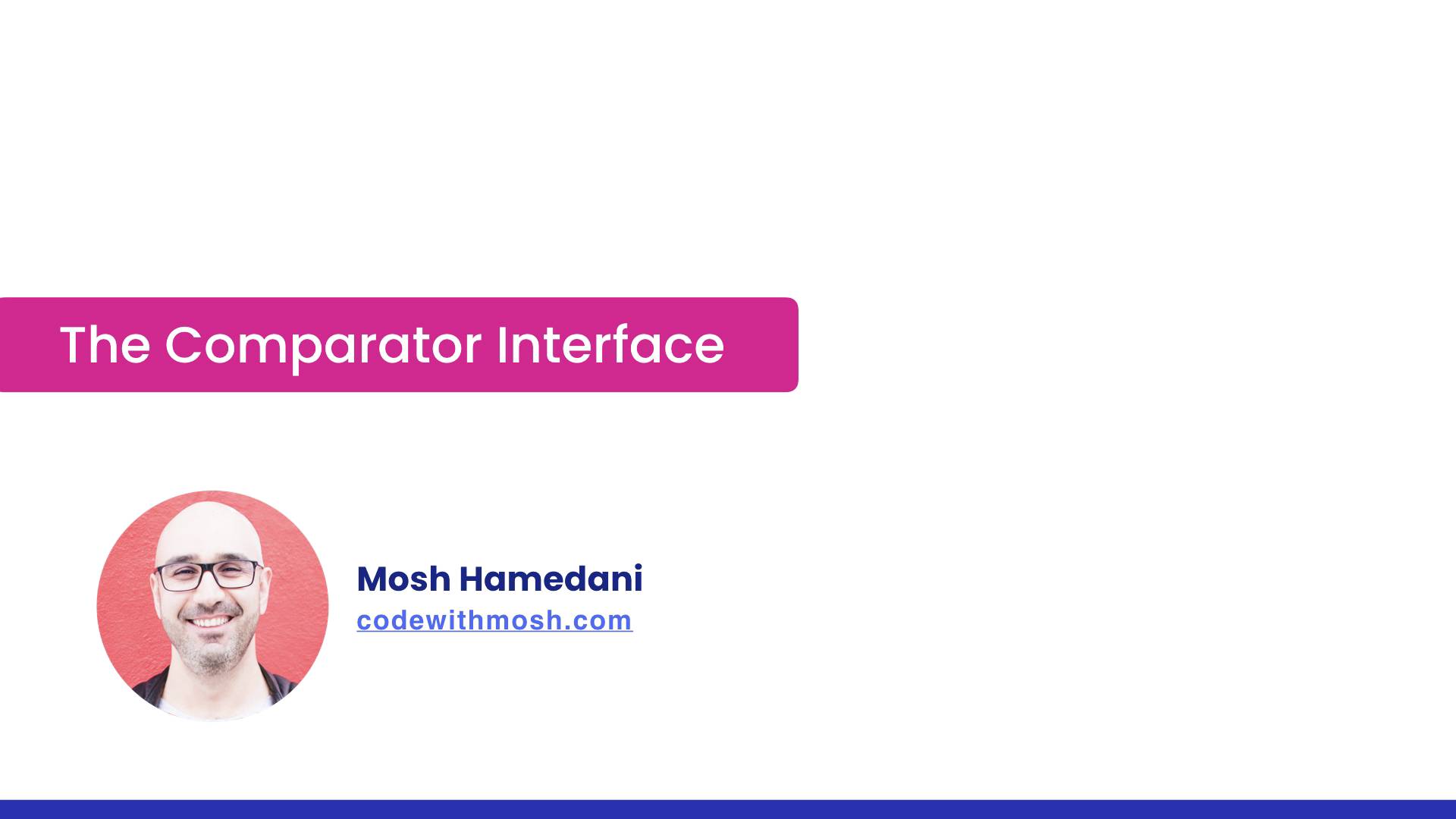 The Comparator Interface

Mosh Hamedani
codewithmosh.com